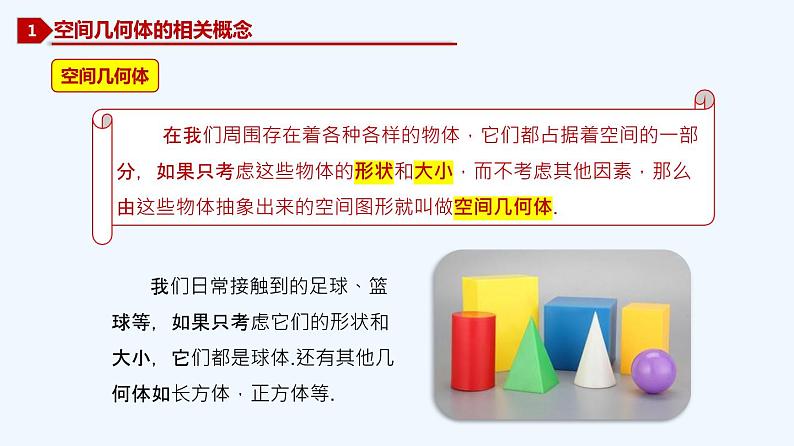 1 空间几何体的相关概念

空间几何体

在我们周围存在着各种各样的物体，它们都占据着空间的一部分，如果只考虑这些物体的形状和大小，而不考虑其他因素，那么由这些物体抽象出来的空间图形就叫做空间几何体.

我们日常接触到的足球、篮球等，如果只考虑它们的形状和大小，它们都是球体.还有其他几何体如长方体，正方体等.